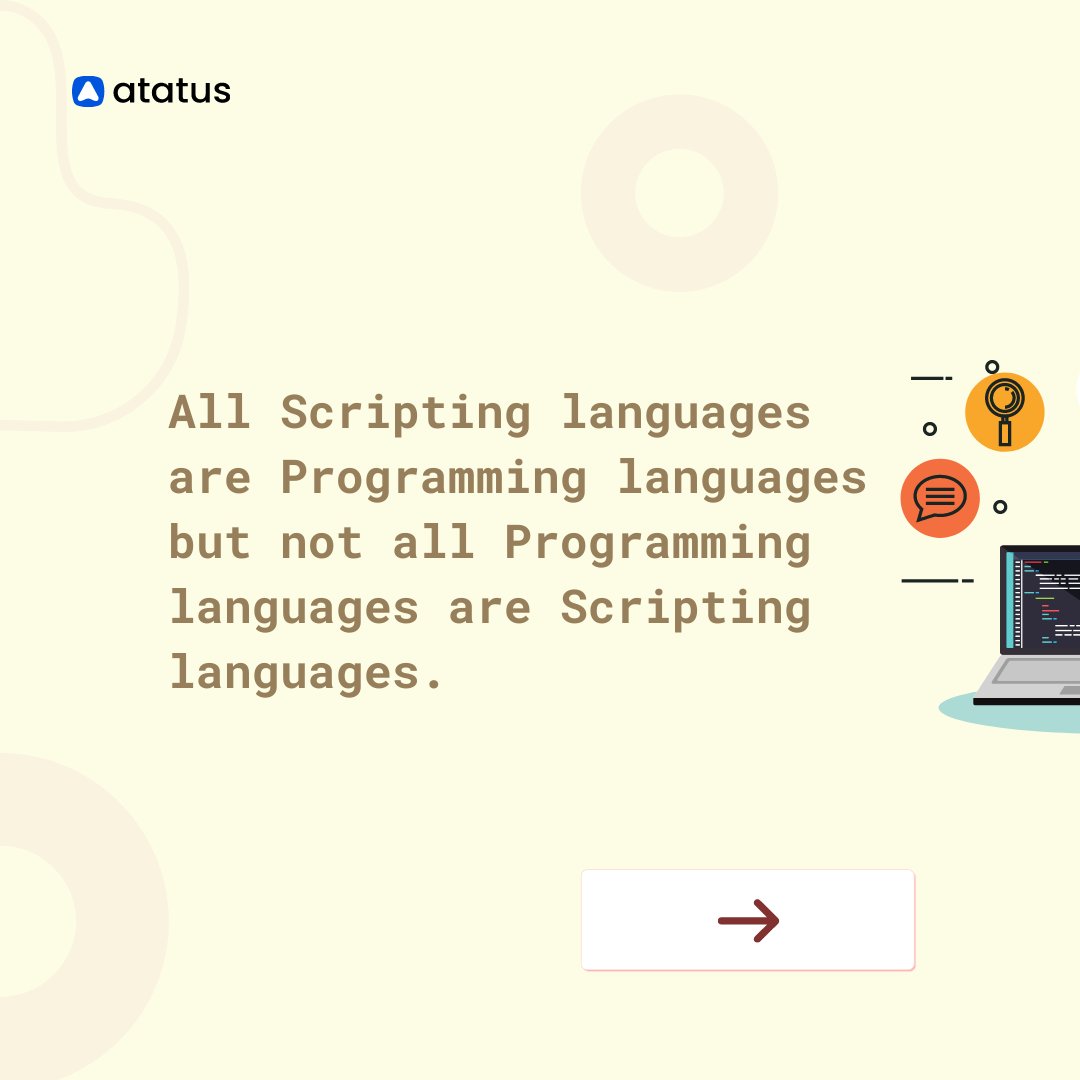 atatus

All Scripting languages are Programming languages but not all Programming languages are Scripting languages.